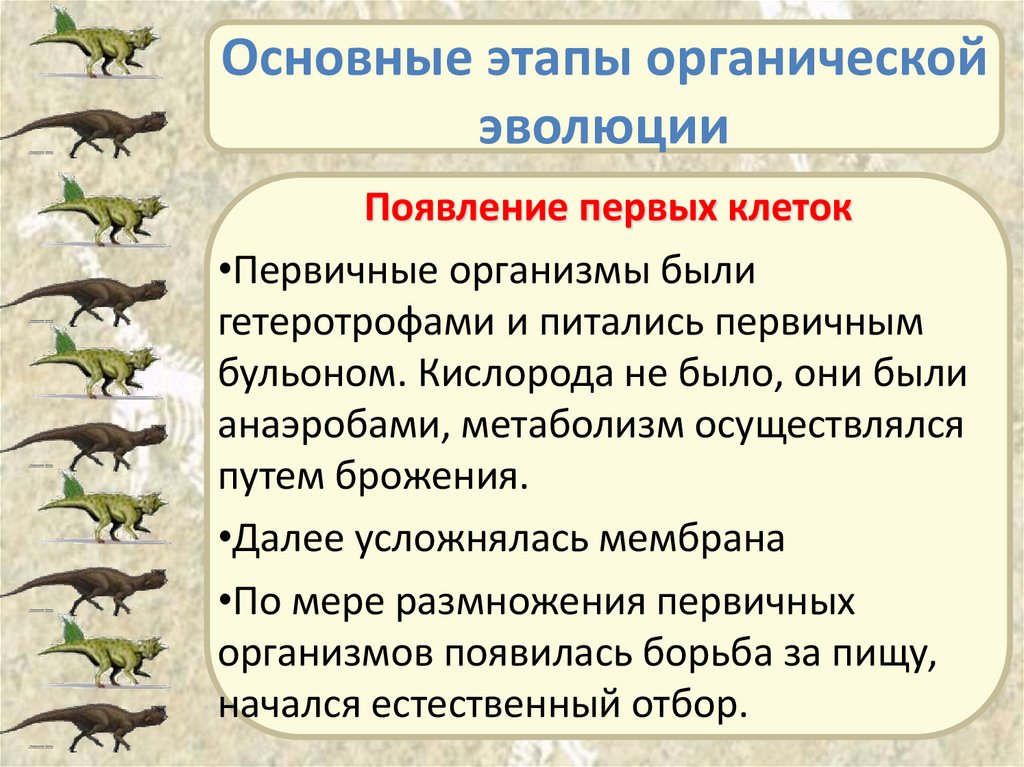 Основные этапы органической эволюции

Появление первых клеток

•Первичные организмы были гетеротрофами и питались первичным бульоном. Кислорода не было, они были анаэробами, метаболизм осуществлялся путем брожения.

•Далее усложнялась мембрана

•По мере размножения первичных организмов появилась борьба за пищу, начался естественный отбор.